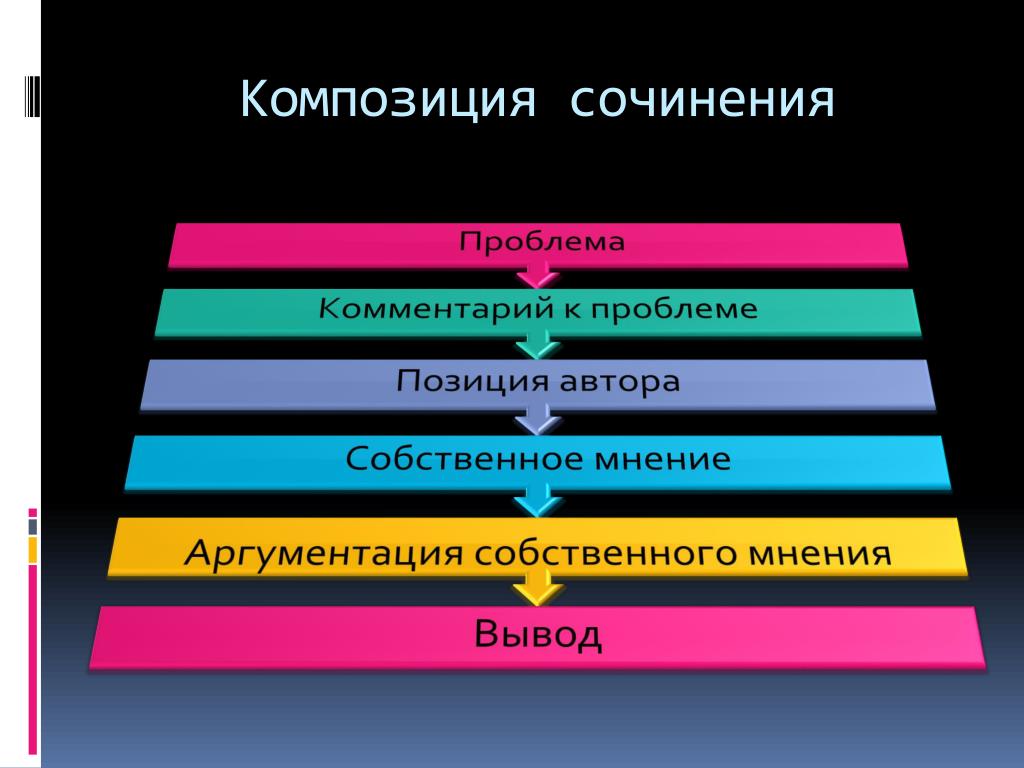 Композиция сочинения

Проблема

Комментарий к проблеме

Позиция автора

Собственное мнение

Аргументация собственного мнения

Вывод